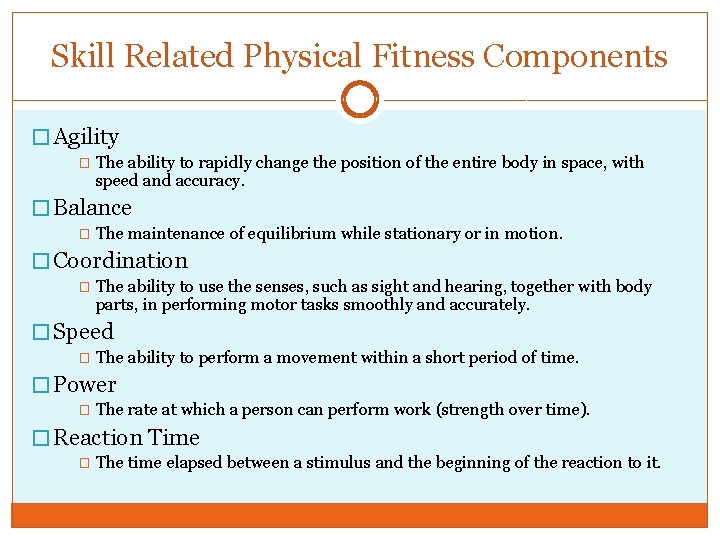 Skill Related Physical Fitness Components

Agility

The ability to rapidly change the position of the entire body in space, with speed and accuracy.

Balance

The maintenance of equilibrium while stationary or in motion.

Coordination

The ability to use the senses, such as sight and hearing, together with body parts, in performing motor tasks smoothly and accurately.

Speed

The ability to perform a movement within a short period of time.

Power

The rate at which a person can perform work (strength over time).

Reaction Time

The time elapsed between a stimulus and the beginning of the reaction to it.